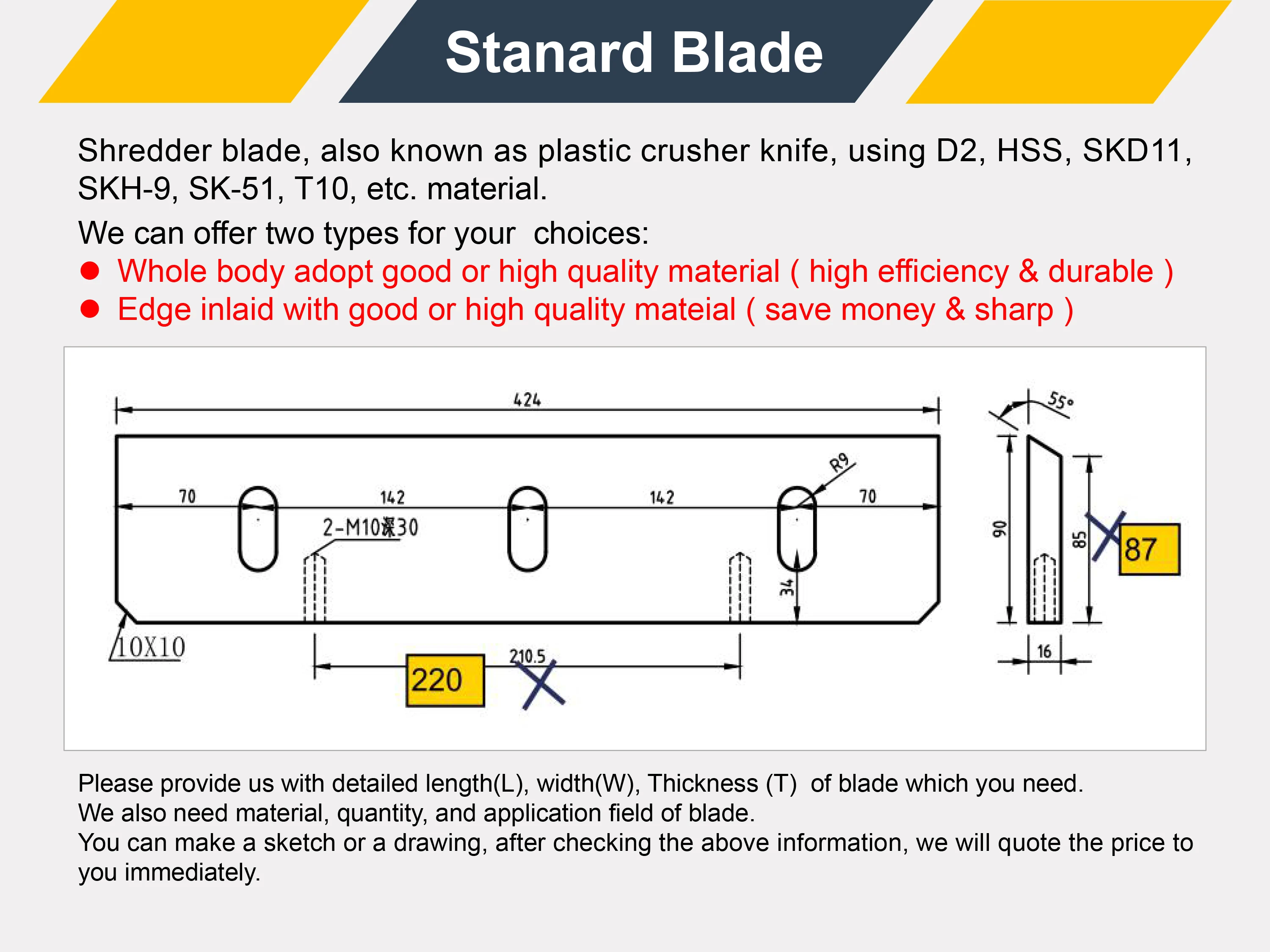 Stanard Blade

Shredder blade, also known as plastic crusher knife, using D2, HSS, SKD11, SKH-9, SK-51, T10, etc. material.

We can offer two types for your choices:

● Whole body adopt good or high quality material ( high efficiency & durable )
● Edge inlaid with good or high quality mateial ( save money & sharp )

424
70
142
142
70
R9
2-M10深30
34
10X10
220
210.5
55°
90
85
87
16

Please provide us with detailed length(L), width(W), Thickness (T) of blade which you need.
We also need material, quantity, and application field of blade.
You can make a sketch or a drawing, after checking the above information, we will quote the price to you immediately.